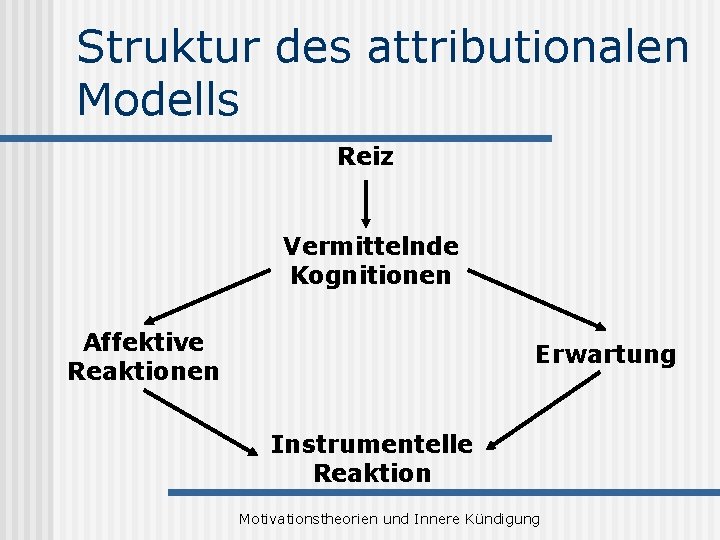 Struktur des attributionalen Modells

Reiz

Vermittelnde Kognitionen

Affektive Reaktionen

Erwartung

Instrumentelle Reaktion

Motivationstheorien und Innere Kündigung